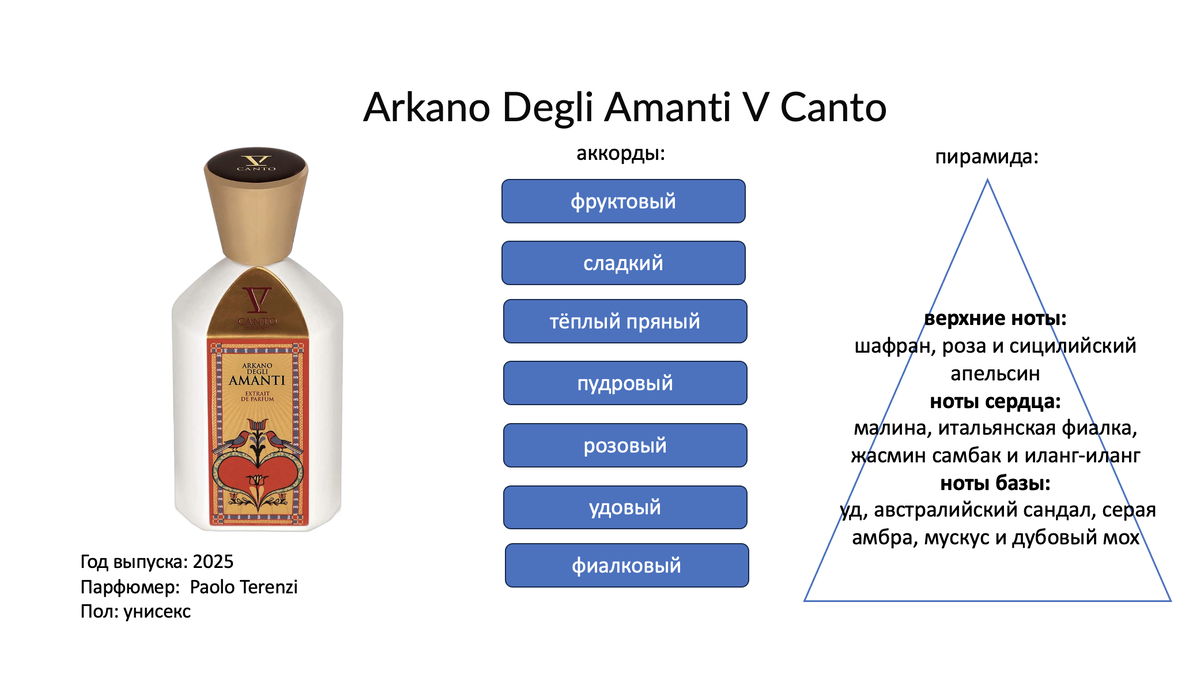 Arkano Degli Amanti V Canto

V CANTO

V CANTO

ARKANO DEGLI AMANTI
EXTRAIT DE PARFUM

Год выпуска: 2025
Парфюмер: Paolo Terenzi
Пол: унисекс

аккорды:

фруктовый

сладкий

тёплый пряный

пудровый

розовый

удовый

фиалковый

пирамида:

**верхние ноты:**
шафран, роза и сицилийский апельсин
**ноты сердца:**
малина, итальянская фиалка, жасмин самбак и иланг-иланг
**ноты базы:**
уд, австралийский сандал, серая амбра, мускус и дубовый мох